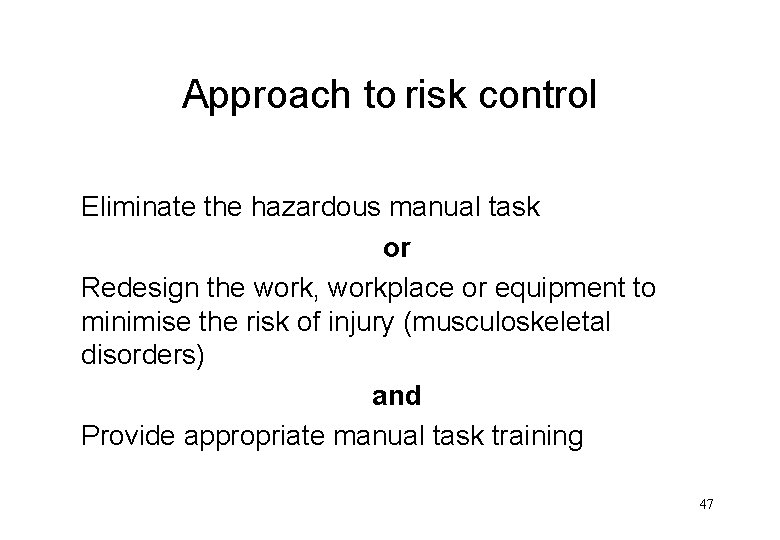 Approach to risk control

Eliminate the hazardous manual task

or

Redesign the work, workplace or equipment to minimise the risk of injury (musculoskeletal disorders)

and

Provide appropriate manual task training

47